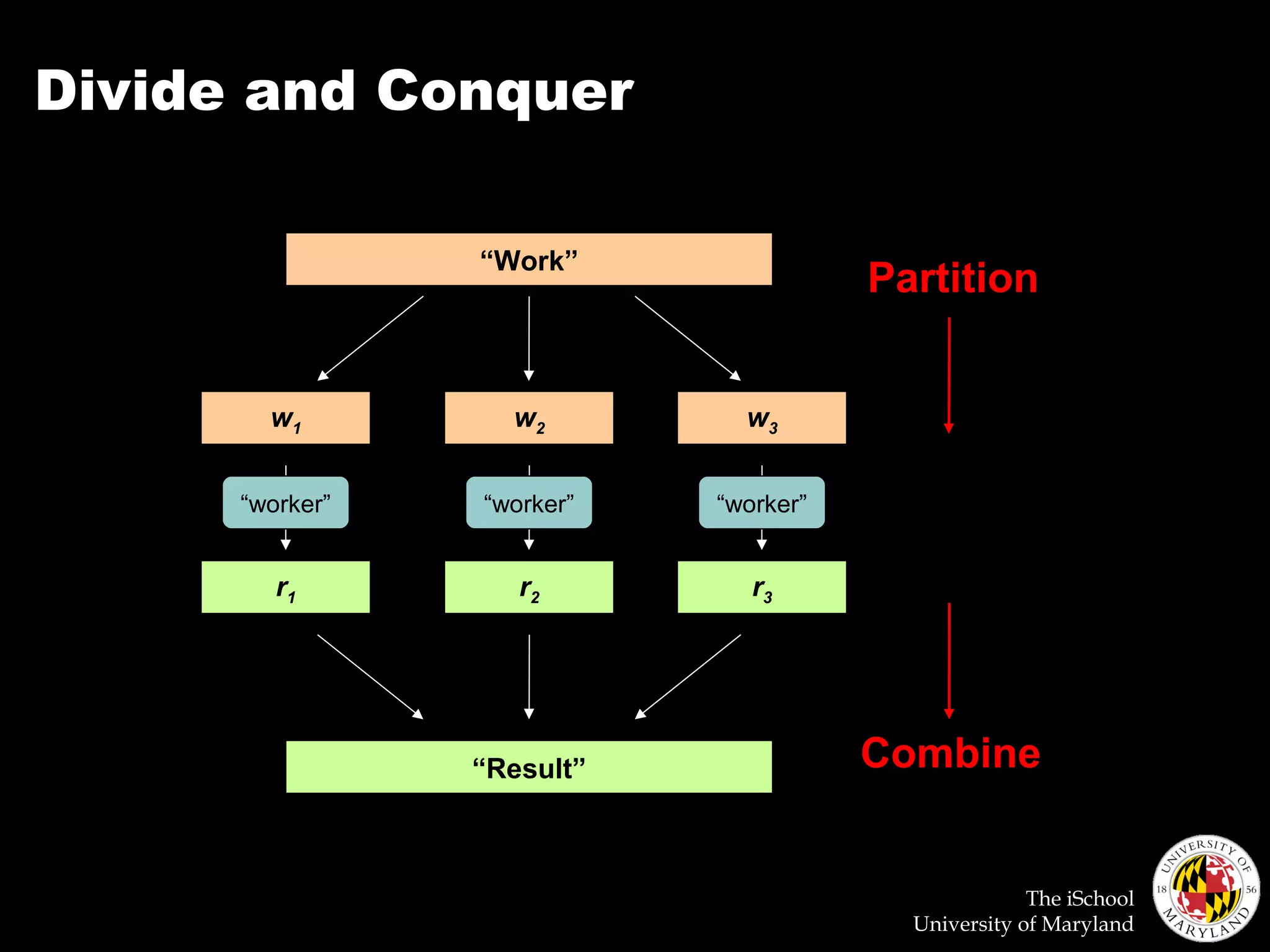 Divide and Conquer

“Work”

Partition

$w_1$

$w_2$

$w_3$

“worker”

“worker”

“worker”

$r_1$

$r_2$

$r_3$

“Result”

Combine

The iSchool
University of Maryland

UNIVERSITY OF MARYLAND 18 56